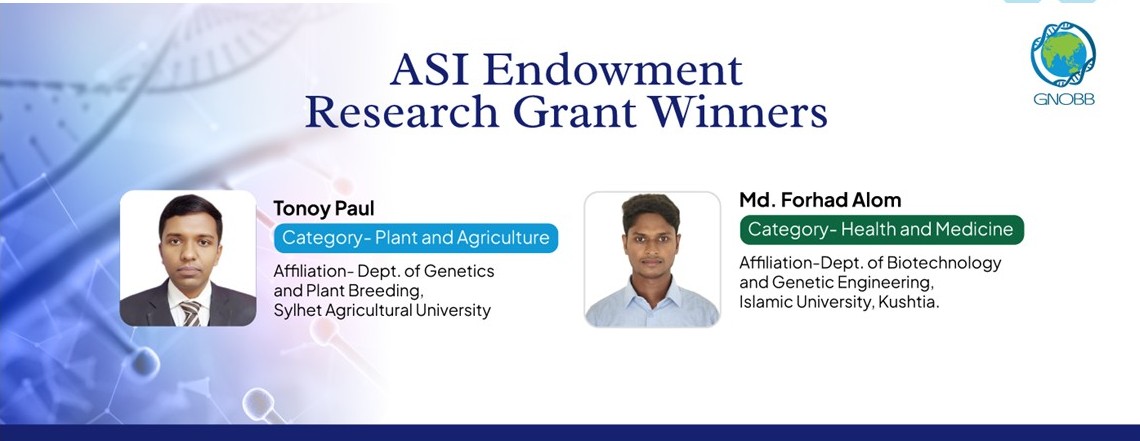 ASI Endowment
Research Grant Winners

GNOBB

Tonoy Paul
Category- Plant and Agriculture
Affiliation- Dept. of Genetics and Plant Breeding, Sylhet Agricultural University

Md. Forhad Alom
Category- Health and Medicine
Affiliation-Dept. of Biotechnology and Genetic Engineering, Islamic University, Kushtia.